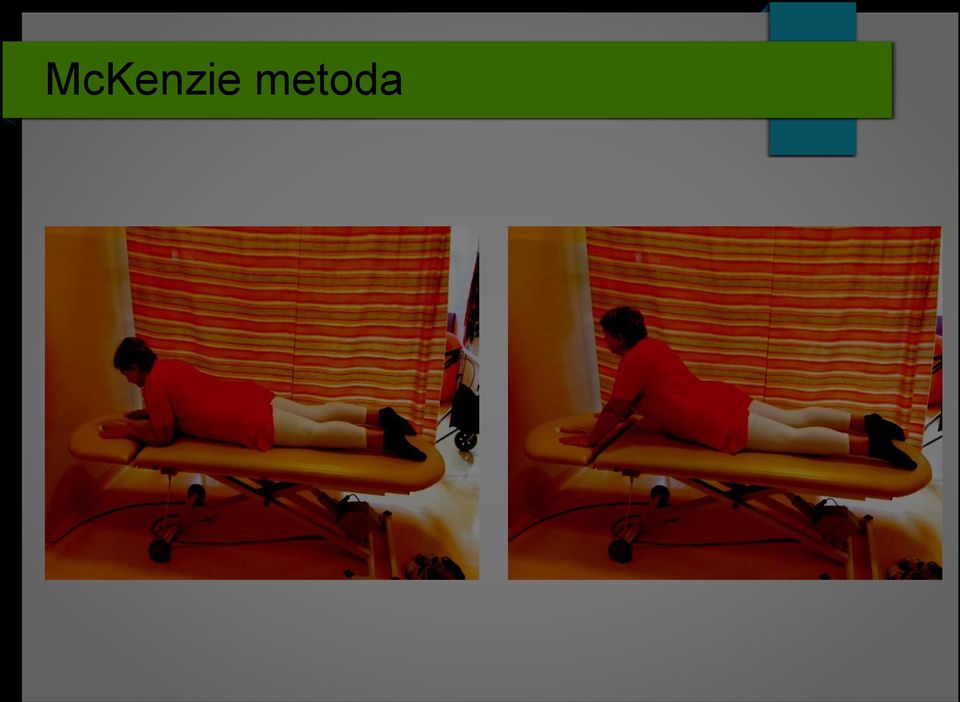 McKenzie metoda